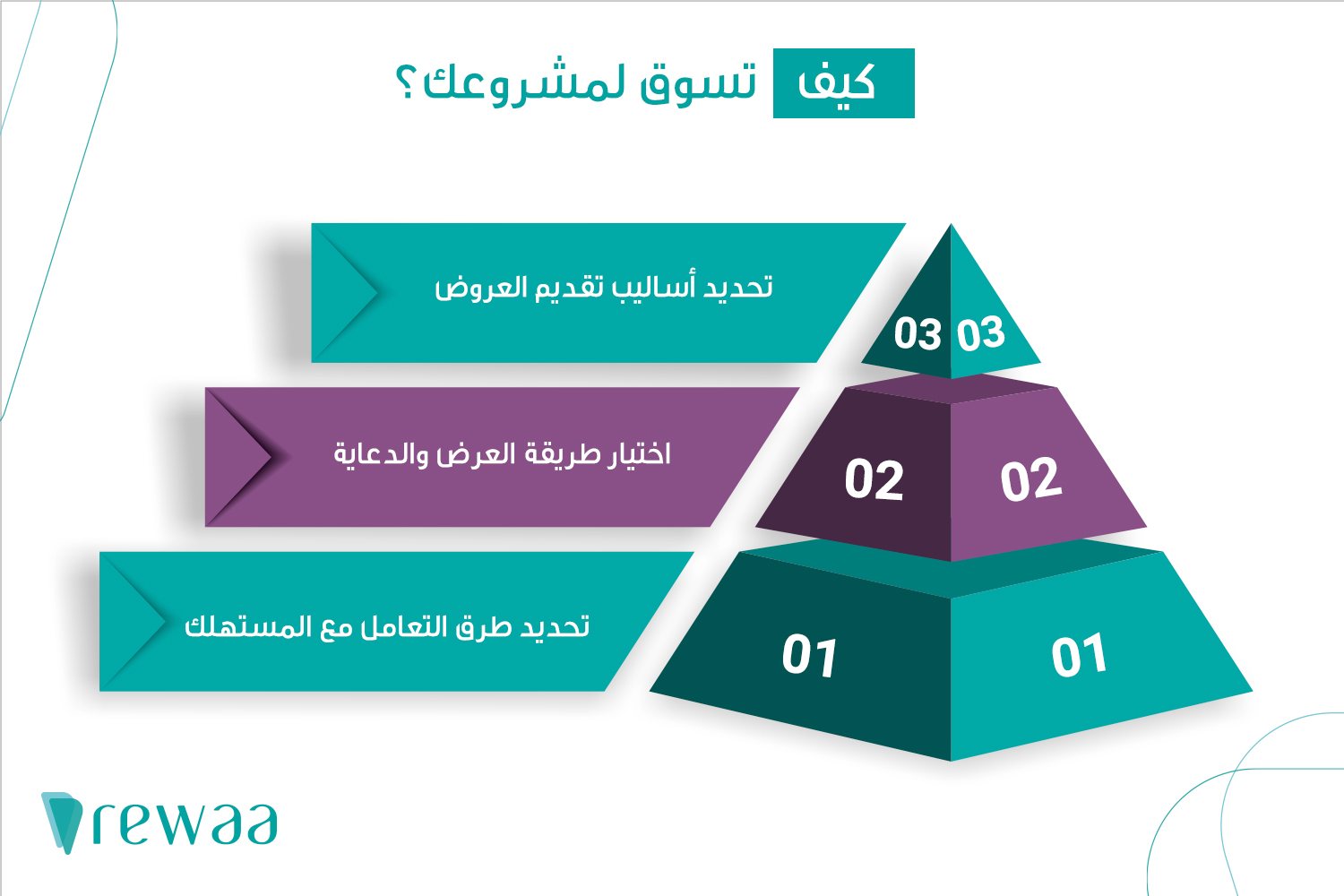 كيف تسوق لمشروعك؟

تحديد أساليب تقديم العروض

03 03

اختيار طريقة العرض والدعاية

02 02

تحديد طرق التعامل مع المستهلك

01 01

rewaa